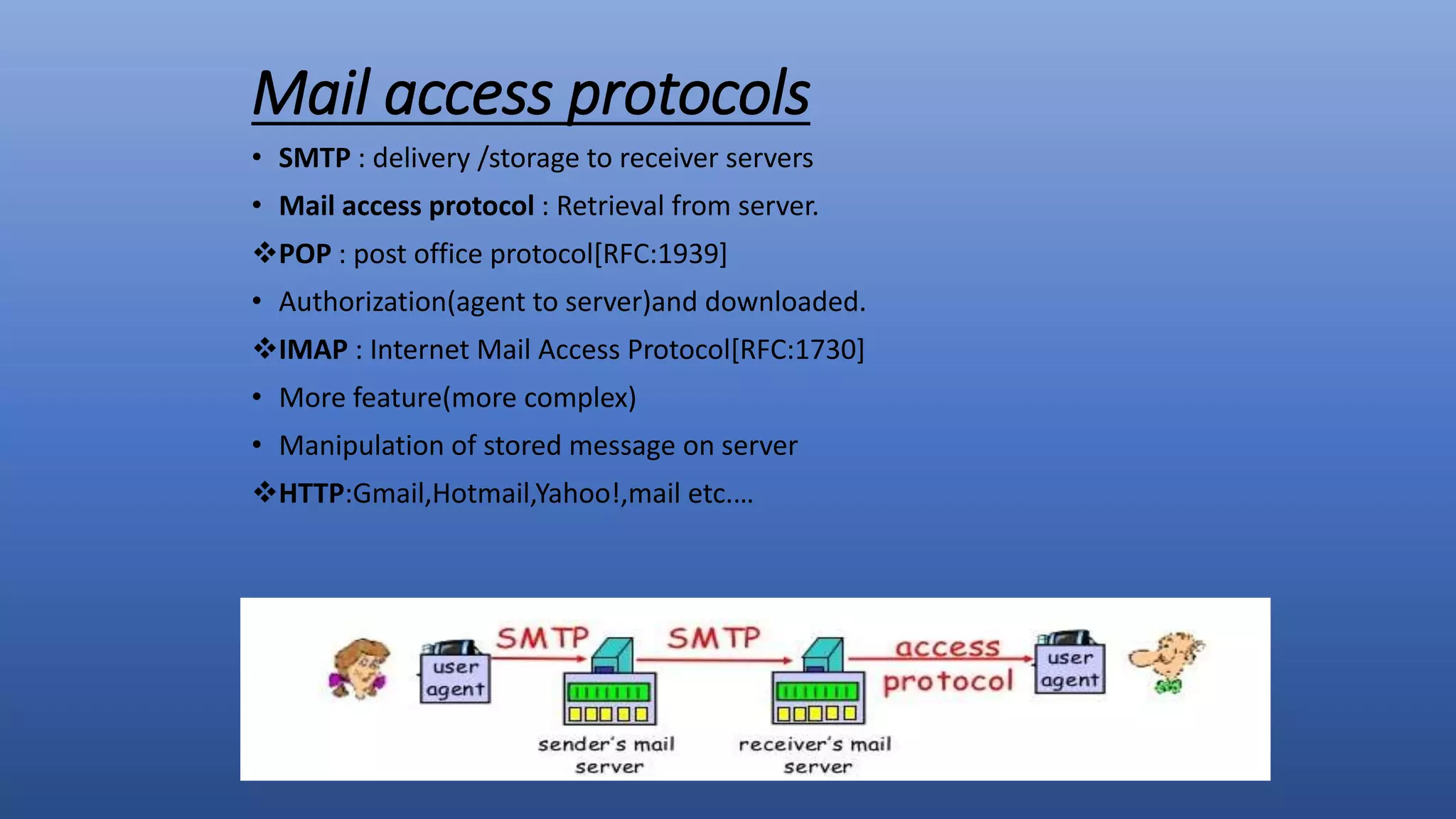 Mail access protocols

• SMTP : delivery /storage to receiver servers

• Mail access protocol : Retrieval from server.

❖POP : post office protocol[RFC:1939]

• Authorization(agent to server)and downloaded.

❖IMAP : Internet Mail Access Protocol[RFC:1730]

• More feature(more complex)

• Manipulation of stored message on server

❖HTTP:Gmail,Hotmail,Yahoo!,mail etc.…

user agent

SMTP

SMTP

access protocol

user agent

sender's mail server

receiver's mail server